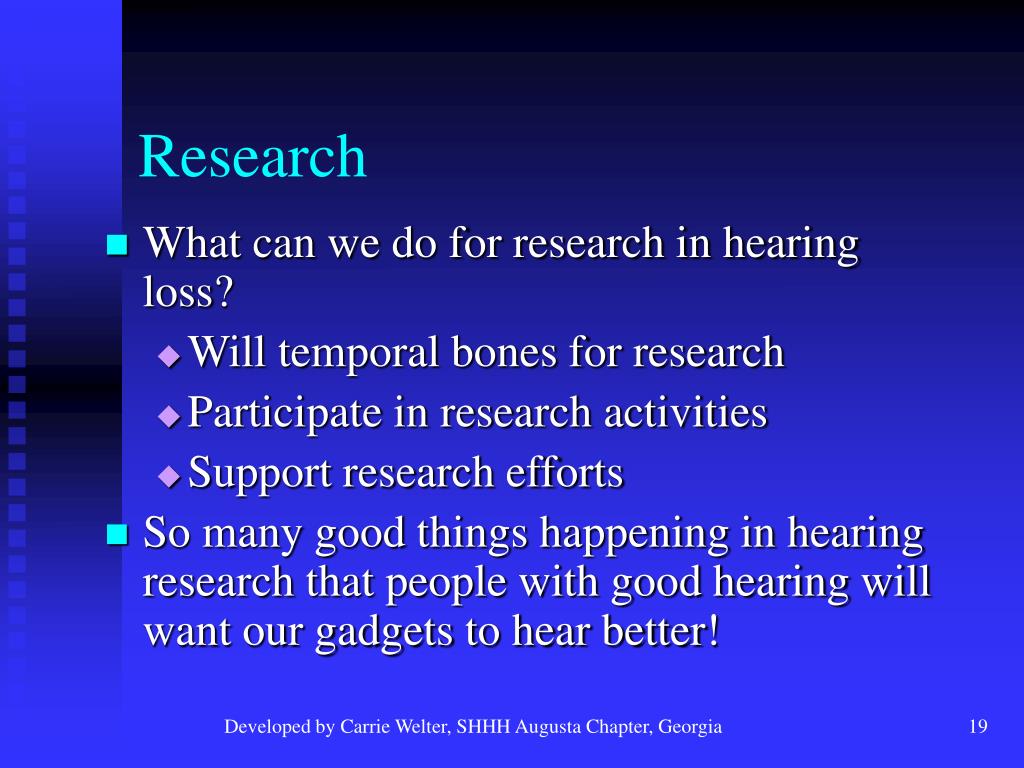 Research

What can we do for research in hearing loss?

Will temporal bones for research

Participate in research activities

Support research efforts

So many good things happening in hearing research that people with good hearing will want our gadgets to hear better!

Developed by Carrie Welter, SHHH Augusta Chapter, Georgia

19